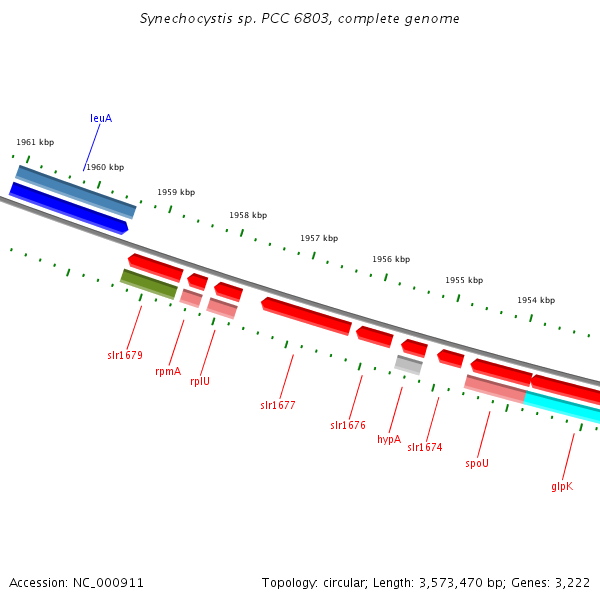 Synechocystis sp. PCC 6803, complete genome

leuA

1961 kbp

1960 kbp

1959 kbp

1958 kbp

1957 kbp

1956 kbp

1955 kbp

1954 kbp

slr1679

rpmA

rplU

slr1677

slr1676

hypA

slr1674

spoU

glpK

Accession: NC_000911

Topology: circular; Length: 3,573,470 bp; Genes: 3,222